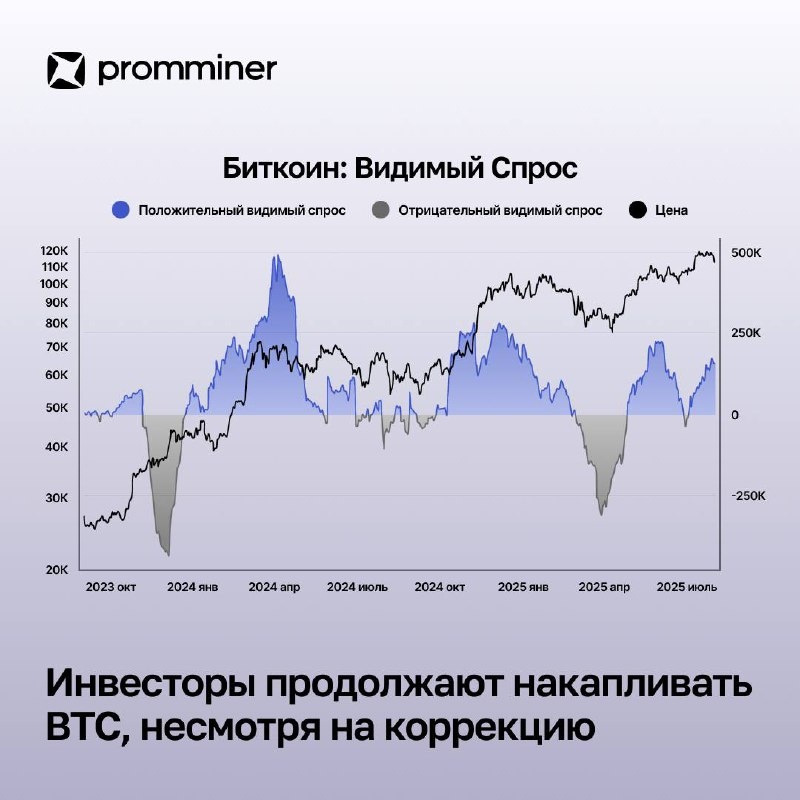 promminer

Биткоин: Видимый Спрос

Положительный видимый спрос
Отрицательный видимый спрос
Цена

120K
110K
100K
90K
80K
70K
60K
50K
40K
30K
20K

500K
250K
0
-250K

2023 окт
2024 янв
2024 апр
2024 июль
2024 окт
2025 янв
2025 апр
2025 июль

Инвесторы продолжают накапливать BTC, несмотря на коррекцию